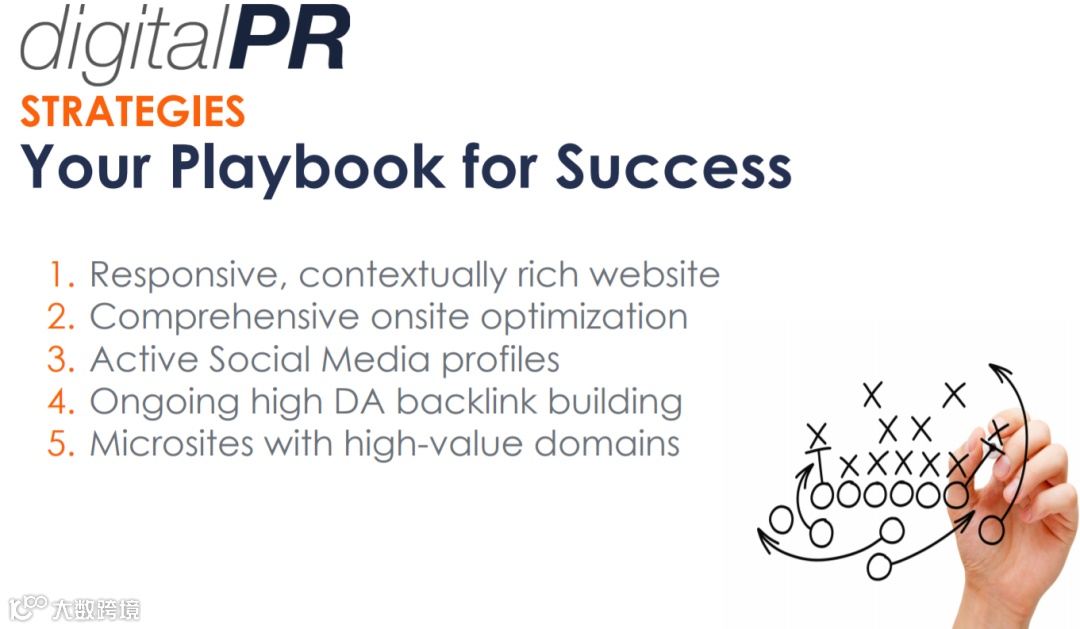 digitalPR
STRATEGIES
Your Playbook for Success

1. Responsive, contextually rich website
2. Comprehensive onsite optimization
3. Active Social Media profiles
4. Ongoing high DA backlink building
5. Microsites with high-value domains

大数跨境